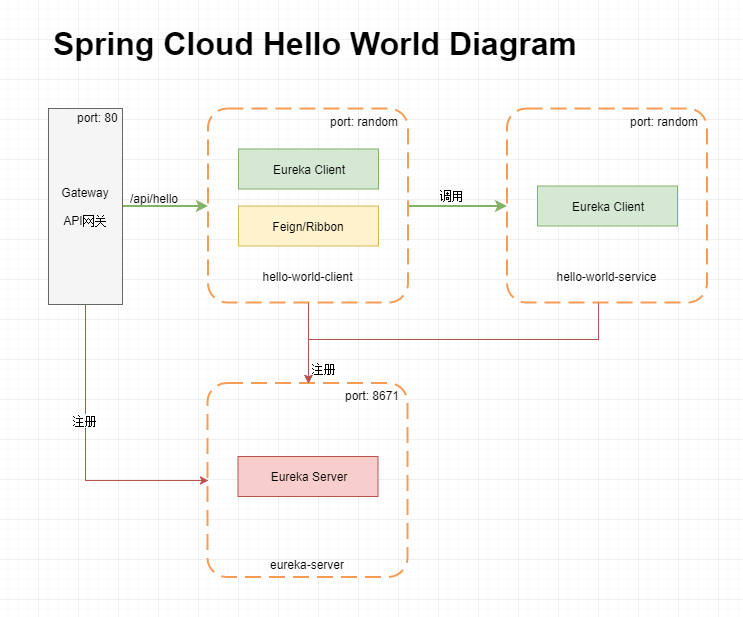 Spring Cloud Hello World Diagram

port: 80

Gateway

API网关

/api/hello

port: random

Eureka Client

Feign/Ribbon

hello-world-client

调用

port: random

Eureka Client

hello-world-service

注册

注册

port: 8671

Eureka Server

eureka-server